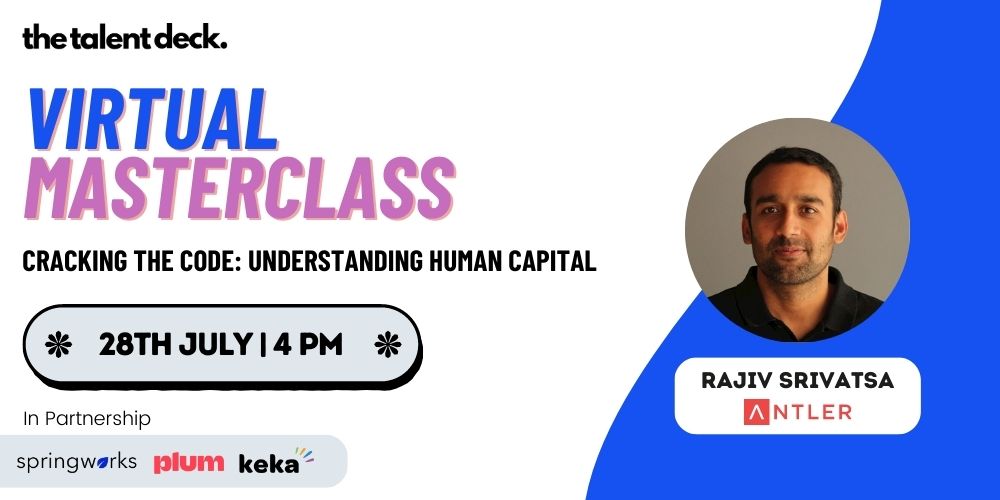 the talent deck.

VIRTUAL MASTERCLASS

CRACKING THE CODE: UNDERSTANDING HUMAN CAPITAL

28TH JULY | 4 PM

In Partnership

springworks plum keka

RAJIV SRIVATSA
ANTLER